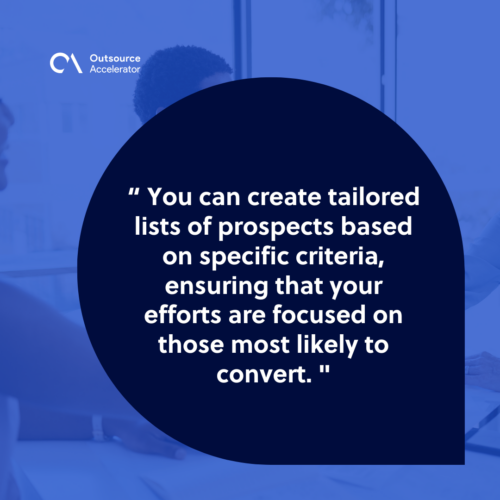 Outsource Accelerator

“ You can create tailored lists of prospects based on specific criteria, ensuring that your efforts are focused on those most likely to convert. "